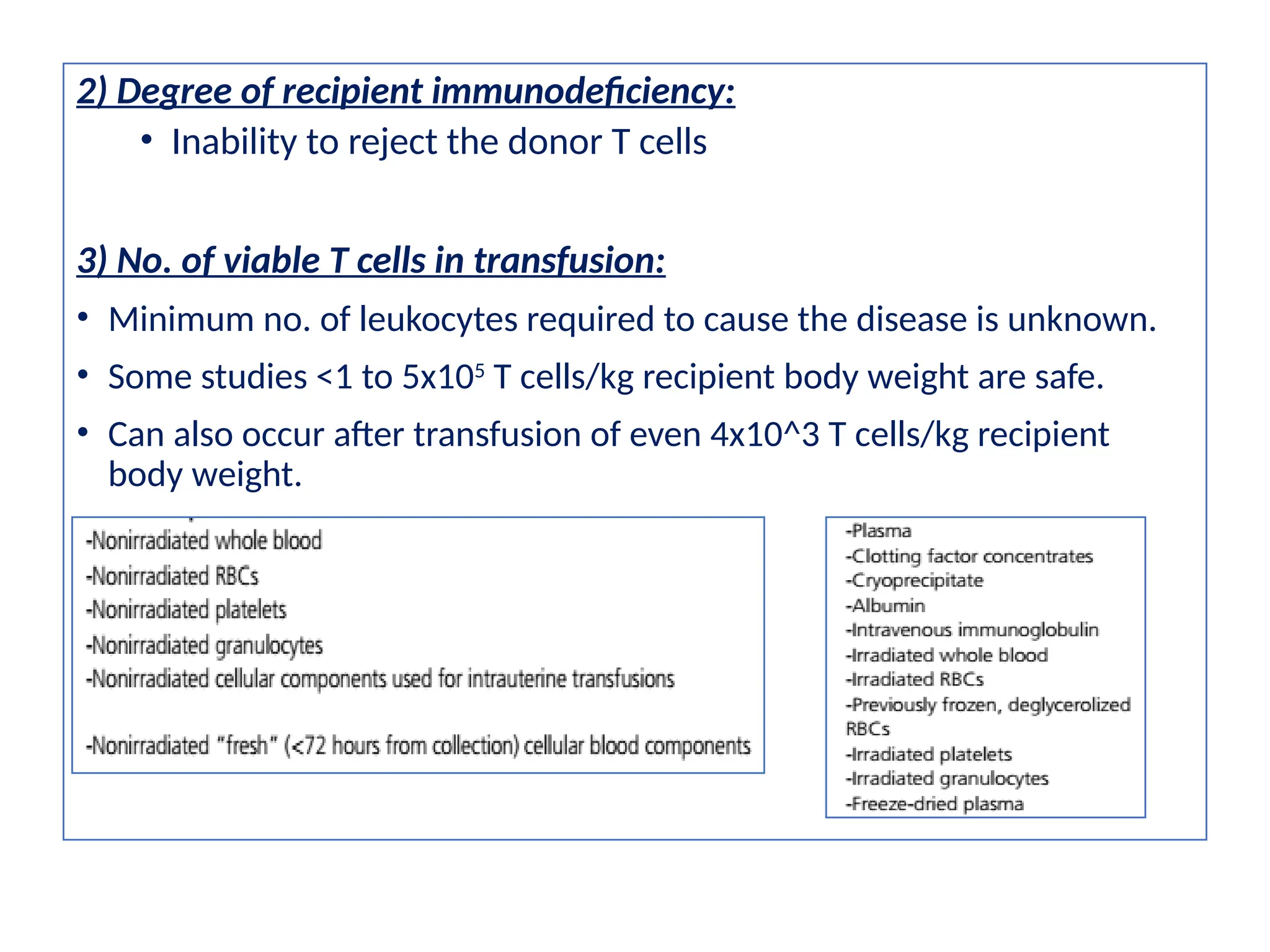 2) Degree of recipient immunodeficiency:

• Inability to reject the donor T cells

3) No. of viable T cells in transfusion:

• Minimum no. of leukocytes required to cause the disease is unknown.

• Some studies <1 to $5x10^5$ T cells/kg recipient body weight are safe.

• Can also occur after transfusion of even 4x10^3 T cells/kg recipient body weight.

-Nonirradiated whole blood
-Nonirradiated RBCs
-Nonirradiated platelets
-Nonirradiated granulocytes
-Nonirradiated cellular components used for intrauterine transfusions

-Nonirradiated "fresh" (<72 hours from collection) cellular blood components

-Plasma
-Clotting factor concentrates
-Cryoprecipitate
-Albumin
-Intravenous immunoglobulin
-Irradiated whole blood
-Irradiated RBCs
-Previously frozen, deglycerolized RBCs
-Irradiated platelets
-Irradiated granulocytes
-Freeze-dried plasma